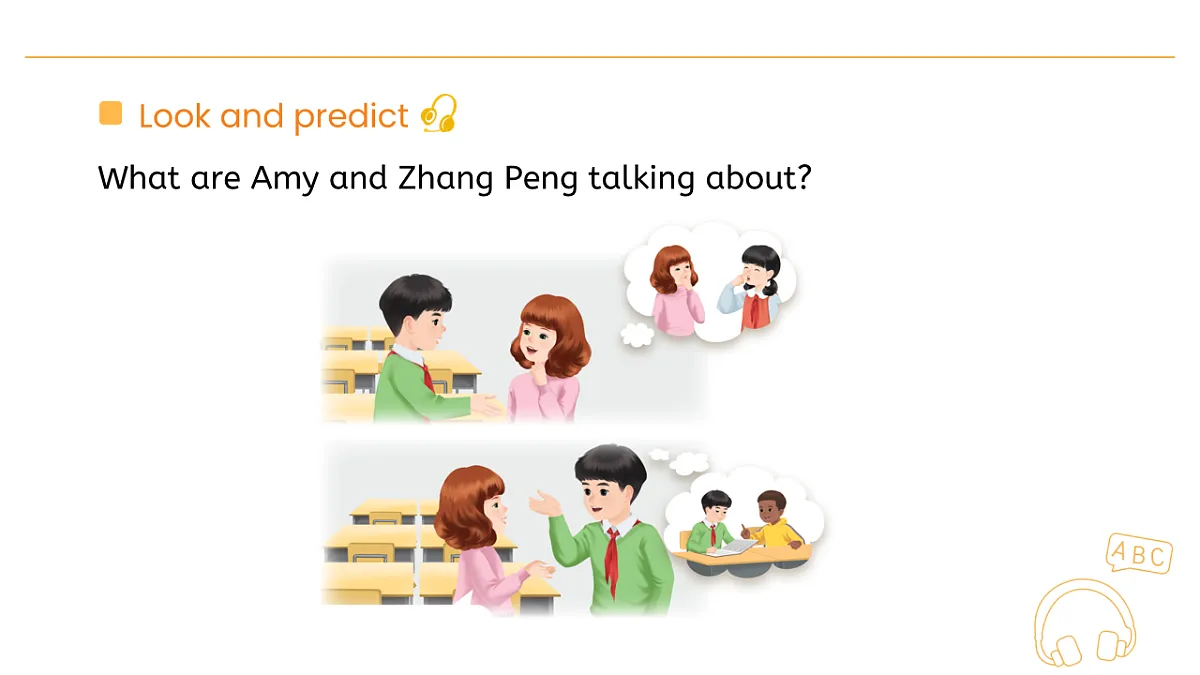 Look and predict

What are Amy and Zhang Peng talking about?

ABC